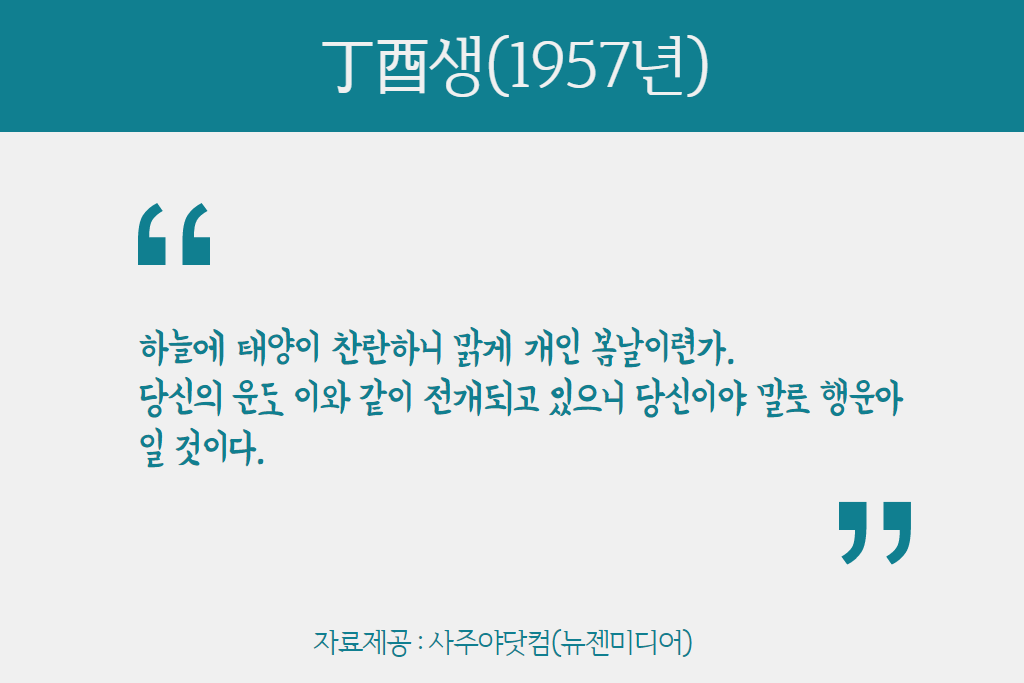 丁酉생(1957년)

“

하늘에 태양이 찬란하니 맑게 개인 봄날이련가.
당신의 운도 이와 같이 전개되고 있으니 당신이야 말로 행운아일 것이다.

”

자료제공 : 사주야닷컴(뉴젠미디어)